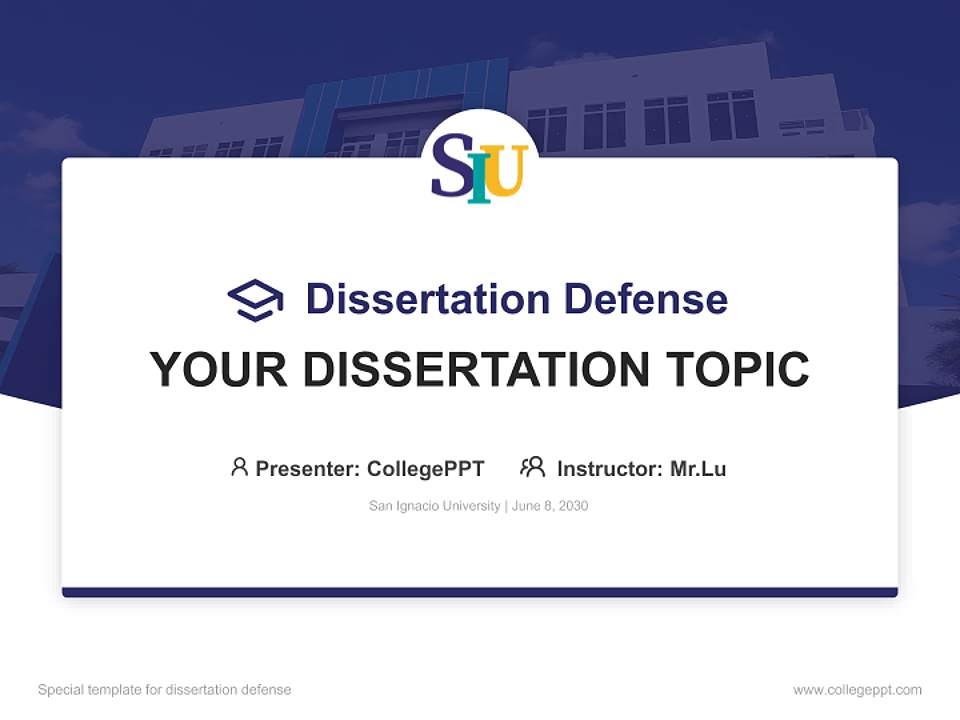 SIU

Dissertation Defense

YOUR DISSERTATION TOPIC

Presenter: CollegePPT Instructor: Mr.Lu

San Ignacio University | June 8, 2030

Special template for dissertation defense

www.collegeppt.com